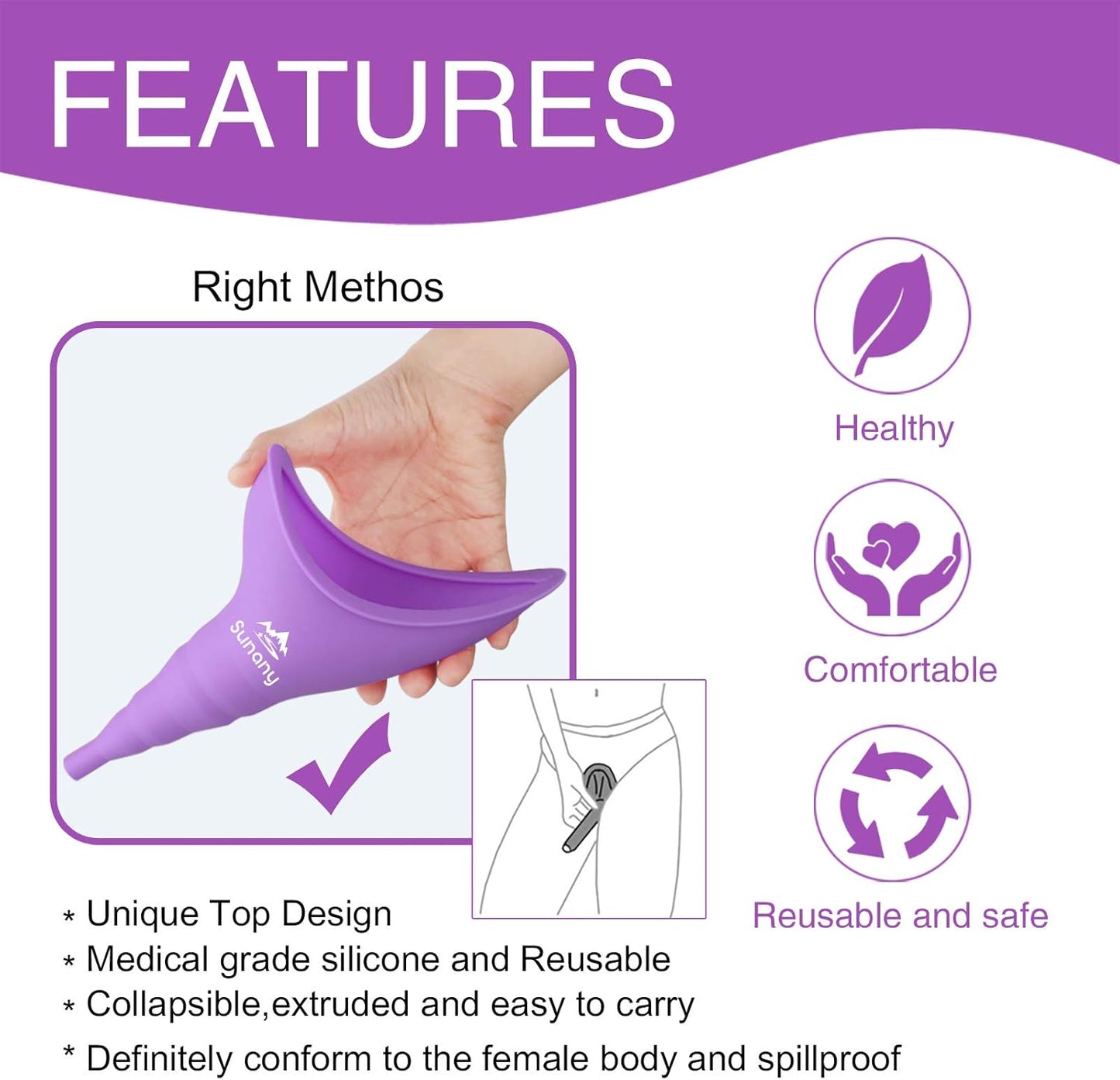 FEATURES

Right Methos

Sunany

Healthy

Comfortable

Reusable and safe

* Unique Top Design
* Medical grade silicone and Reusable
* Collapsible,extruded and easy to carry
* Definitely conform to the female body and spillproof